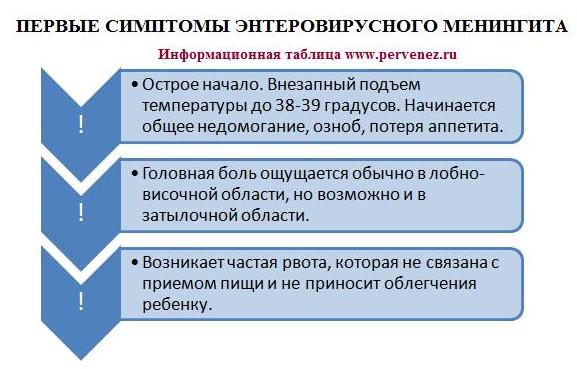 ПЕРВЫЕ СИМПТОМЫ ЭНТЕРОВИРУСНОГО МЕНИНГИТА

Информационная таблица www.pervenez.ru

!

• Острое начало. Внезапный подъем температуры до 38-39 градусов. Начинается общее недомогание, озноб, потеря аппетита.

!

• Головная боль ощущается обычно в лобно-височной области, но возможно и в затылочной области.

!

• Возникает частая рвота, которая не связана с приемом пищи и не приносит облегчения ребенку.